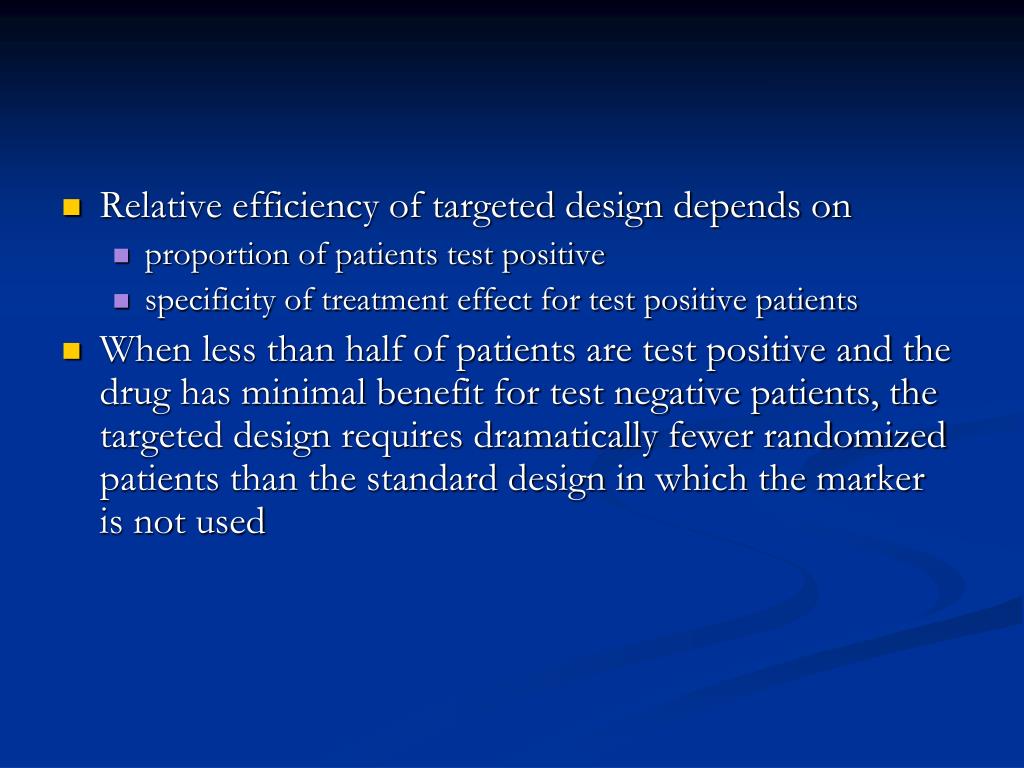 Relative efficiency of targeted design depends on

proportion of patients test positive

specificity of treatment effect for test positive patients

When less than half of patients are test positive and the drug has minimal benefit for test negative patients, the targeted design requires dramatically fewer randomized patients than the standard design in which the marker is not used